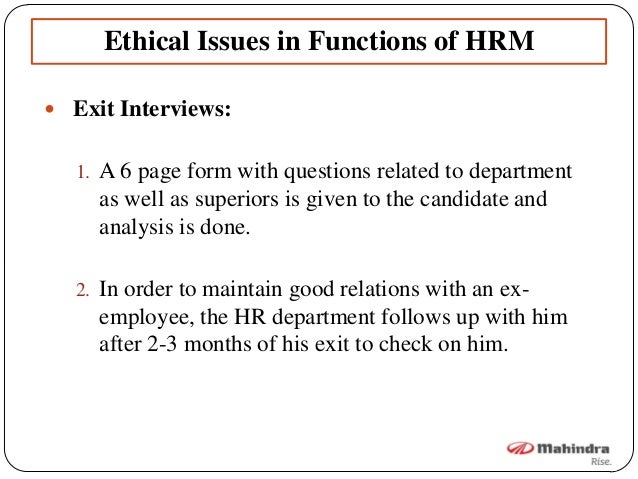 Ethical Issues in Functions of HRM

• Exit Interviews:

1. A 6 page form with questions related to department as well as superiors is given to the candidate and analysis is done.

2. In order to maintain good relations with an ex-employee, the HR department follows up with him after 2-3 months of his exit to check on him.

Mahindra
Rise.